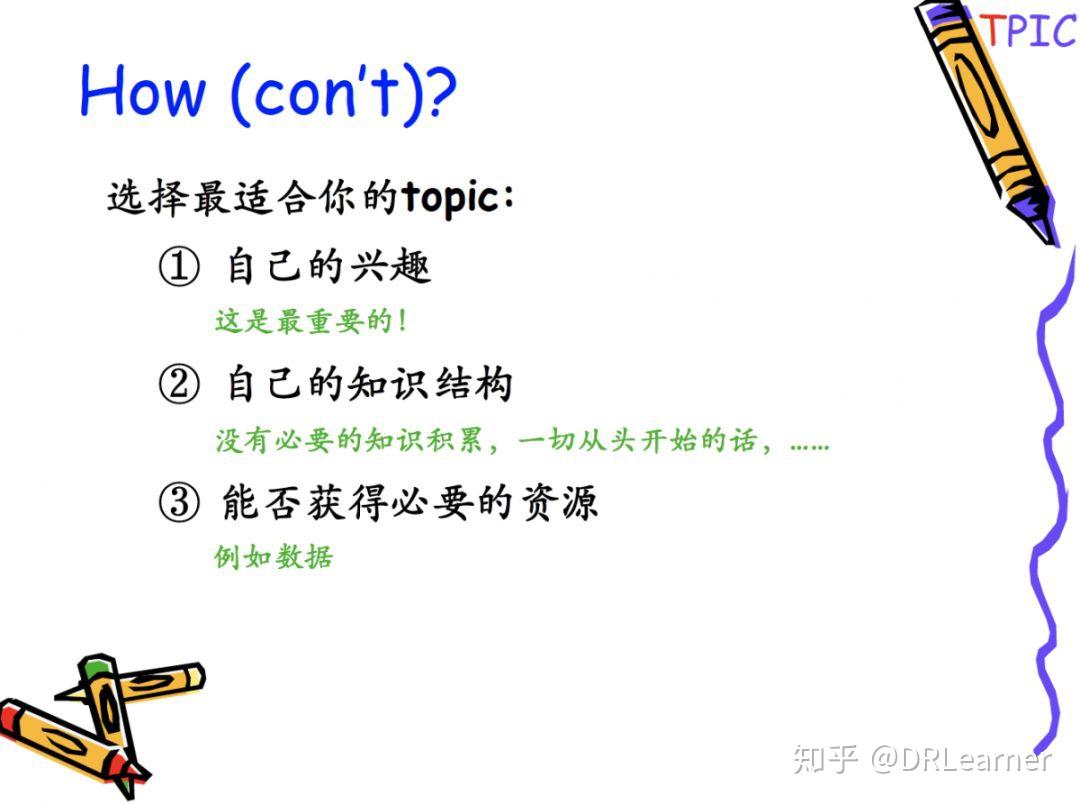 TPIC

How (con't)?

选择最适合你的topic:

① 自己的兴趣

这是最重要的!

② 自己的知识结构

没有必要的知识积累，一切从头开始的话，……

③ 能否获得必要的资源

例如数据

知乎 @DRLearner